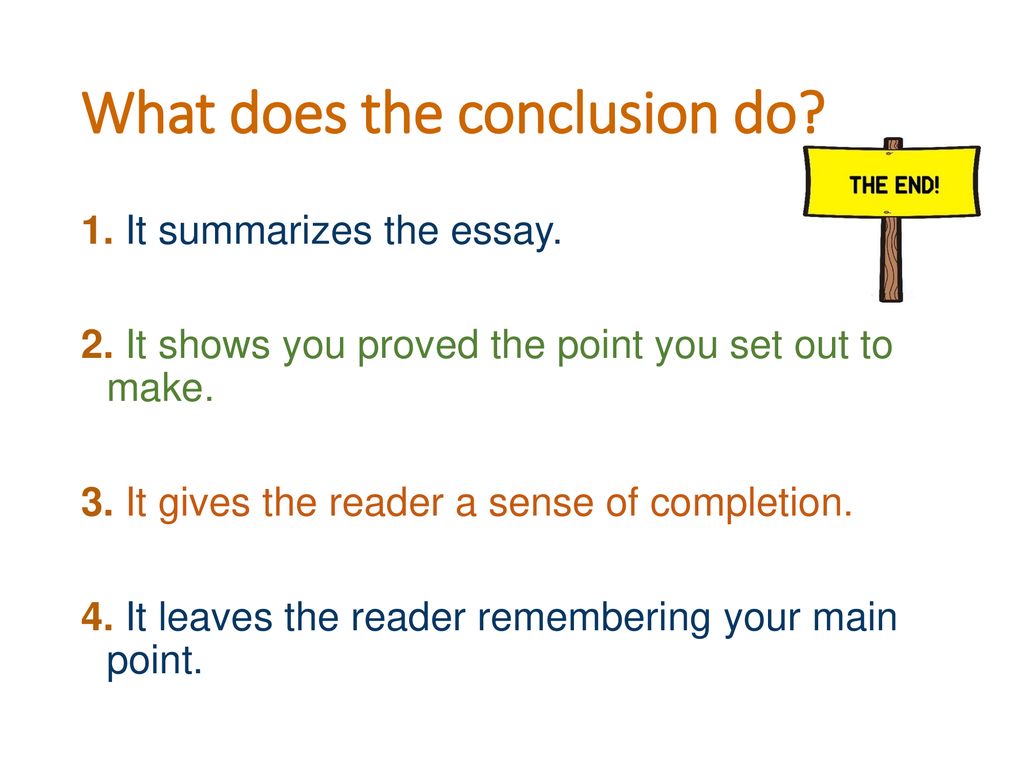 What does the conclusion do?

THE END!

1. It summarizes the essay.

2. It shows you proved the point you set out to make.

3. It gives the reader a sense of completion.

4. It leaves the reader remembering your main point.